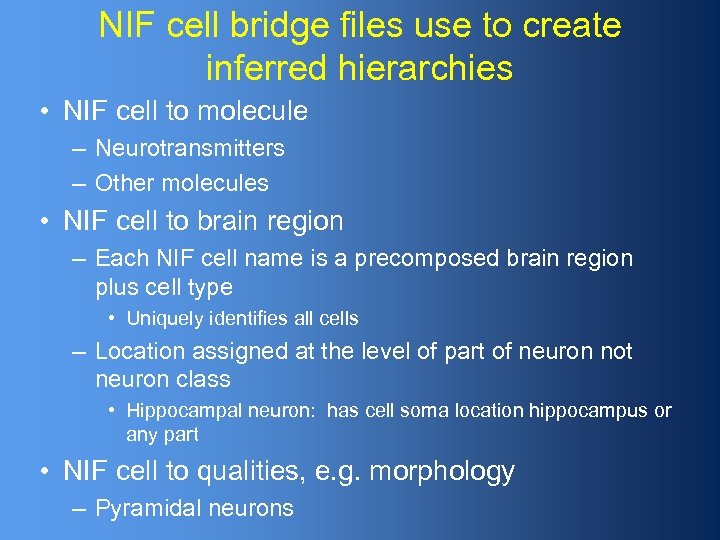 NIF cell bridge files use to create inferred hierarchies

• NIF cell to molecule
– Neurotransmitters
– Other molecules
• NIF cell to brain region
– Each NIF cell name is a precomposed brain region plus cell type
• Uniquely identifies all cells
– Location assigned at the level of part of neuron not neuron class
• Hippocampal neuron: has cell soma location hippocampus or any part
• NIF cell to qualities, e.g. morphology
– Pyramidal neurons